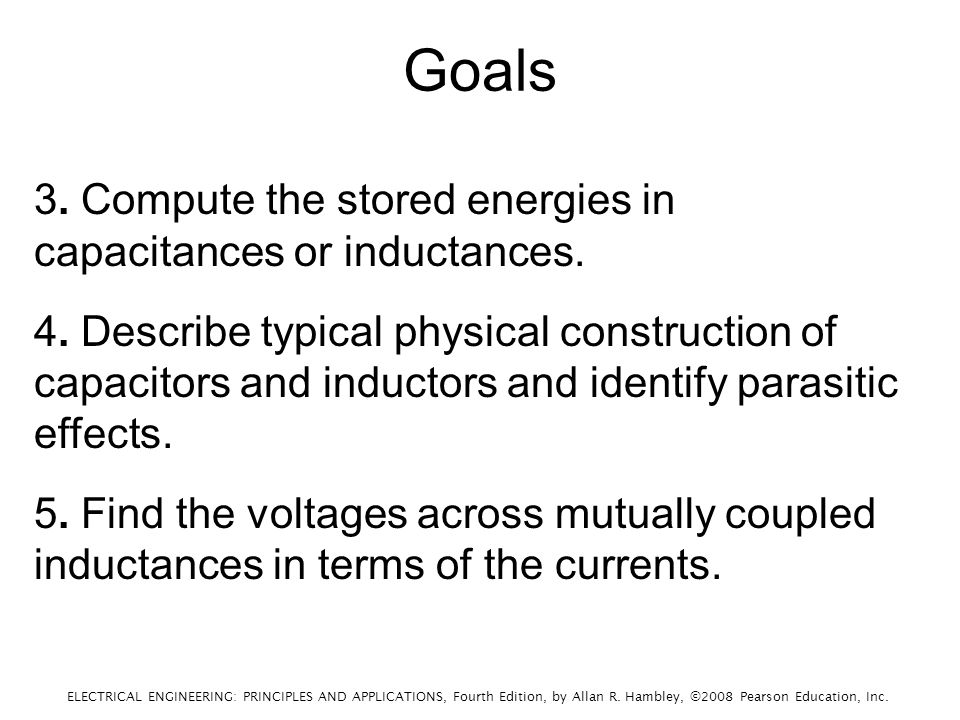 Goals

3. Compute the stored energies in capacitances or inductances.

4. Describe typical physical construction of capacitors and inductors and identify parasitic effects.

5. Find the voltages across mutually coupled inductances in terms of the currents.

ELECTRICAL ENGINEERING: PRINCIPLES AND APPLICATIONS, Fourth Edition, by Allan R. Hambley, ©2008 Pearson Education, Inc.